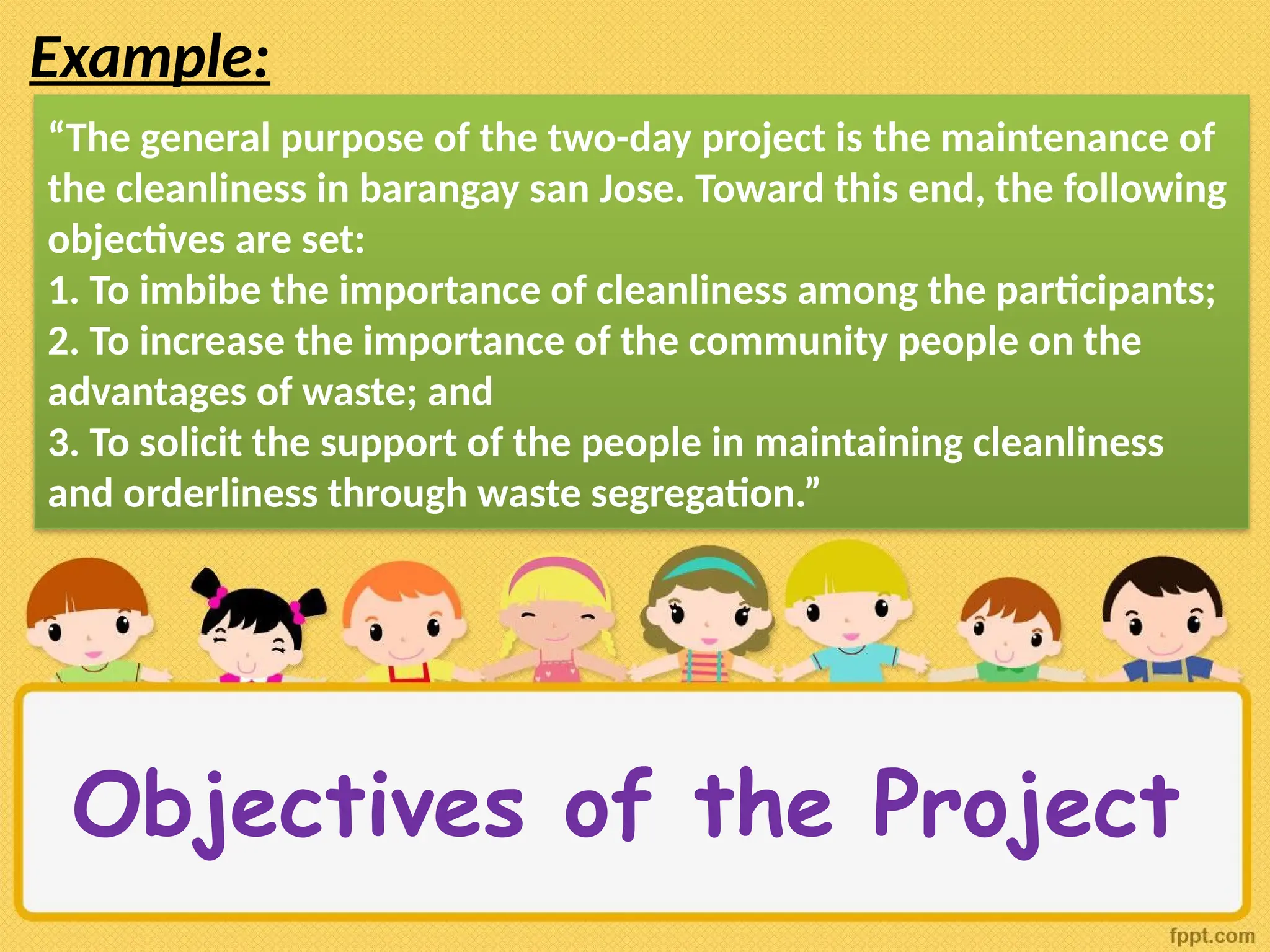 Example:

“The general purpose of the two-day project is the maintenance of the cleanliness in barangay san Jose. Toward this end, the following objectives are set:
1. To imbibe the importance of cleanliness among the participants;
2. To increase the importance of the community people on the advantages of waste; and
3. To solicit the support of the people in maintaining cleanliness and orderliness through waste segregation.”

Objectives of the Project

fppt.com